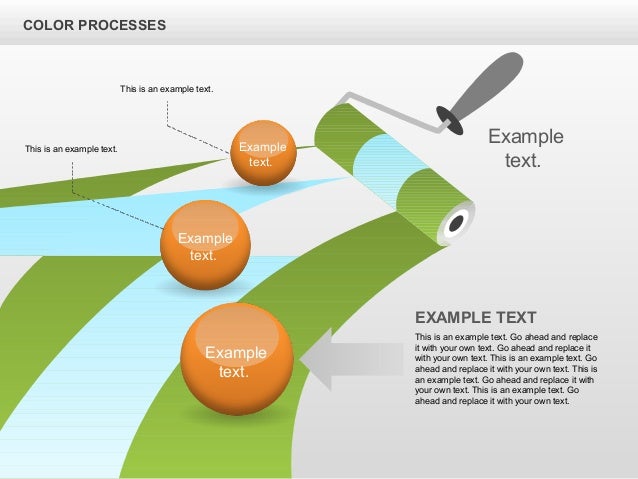 COLOR PROCESSES

This is an example text.

This is an example text.

Example text.

Example text.

Example text.

Example text.

EXAMPLE TEXT

This is an example text. Go ahead and replace it with your own text. Go ahead and replace it with your own text. This is an example text. Go ahead and replace it with your own text. This is an example text. Go ahead and replace it with your own text. This is an example text. Go ahead and replace it with your own text.